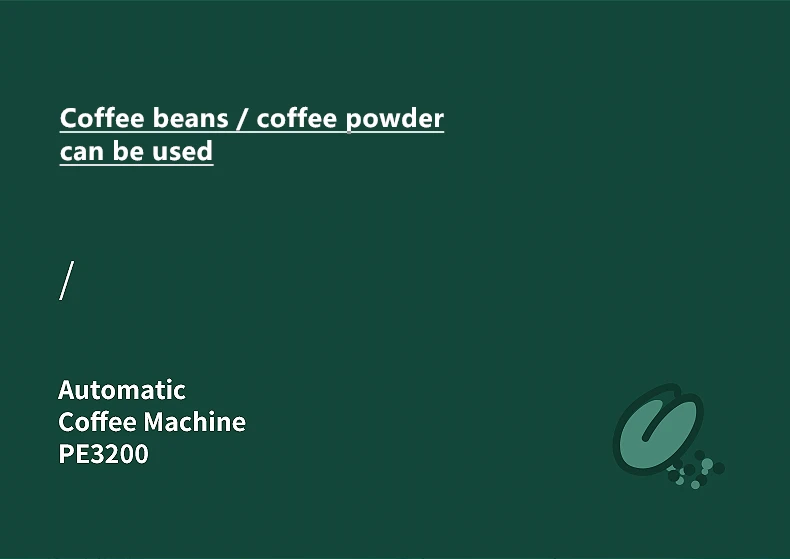 Coffee beans / coffee powder can be used

/

Automatic
Coffee Machine
PE3200